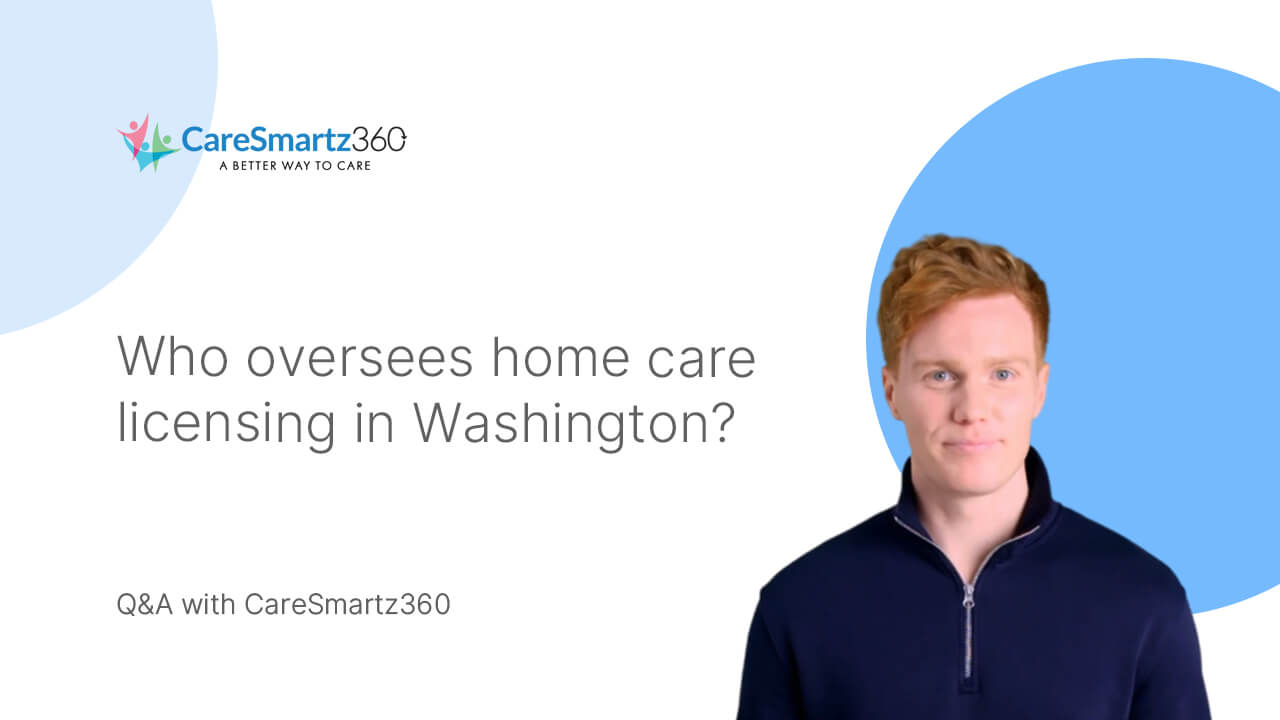 CareSmartz360
A BETTER WAY TO CARE

Who oversees home care licensing in Washington?

Q&A with CareSmartz360